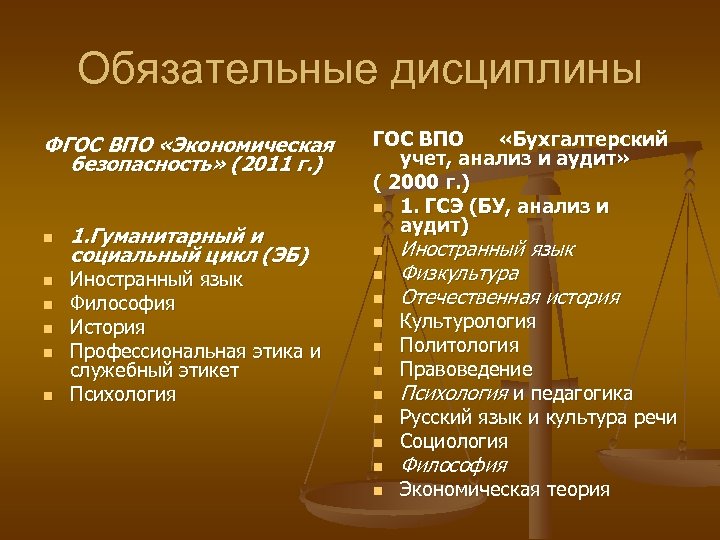 Обязательные дисциплины

ФГОС ВПО «Экономическая безопасность» (2011 г.)

- 1.Гуманитарный и социальный цикл (ЭБ)
- Иностранный язык
- Философия
- История
- Профессиональная этика и служебный этикет
- Психология

ГОС ВПО «Бухгалтерский учет, анализ и аудит»
( 2000 г.)

- 1. ГСЭ (БУ, анализ и аудит)
- Иностранный язык
- Физкультура
- Отечественная история
- Культурология
- Политология
- Правоведение
- Психология и педагогика
- Русский язык и культура речи
- Социология
- Философия
- Экономическая теория